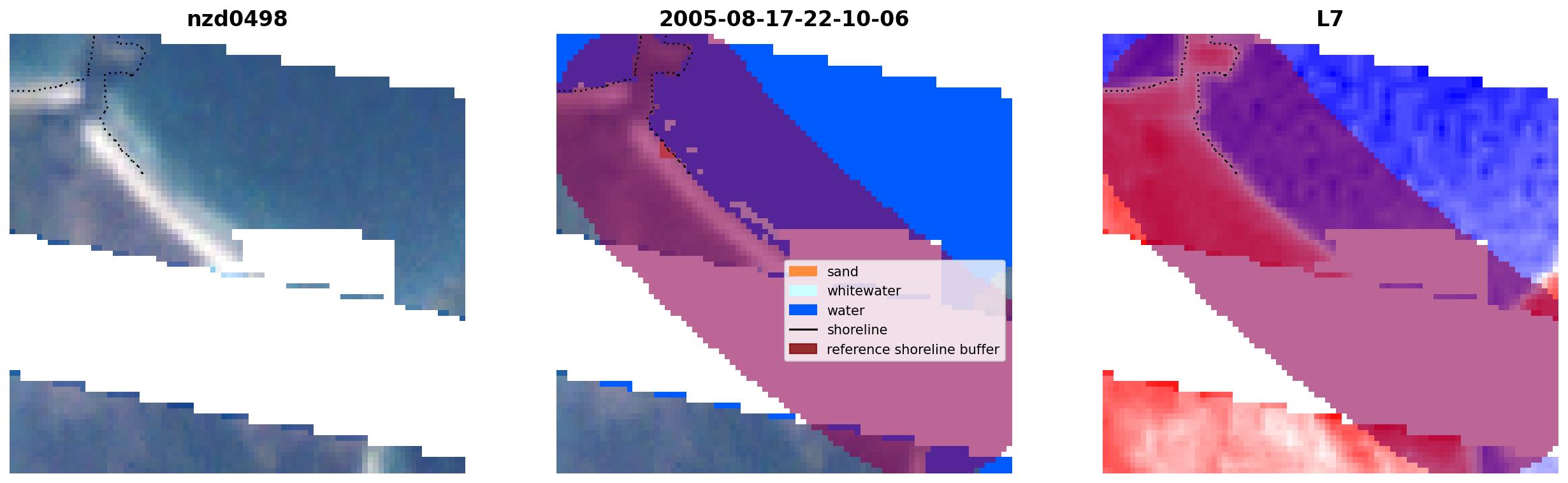 nzd0498

2005-08-17-22-10-06

sand
whitewater
water
shoreline
reference shoreline buffer

L7